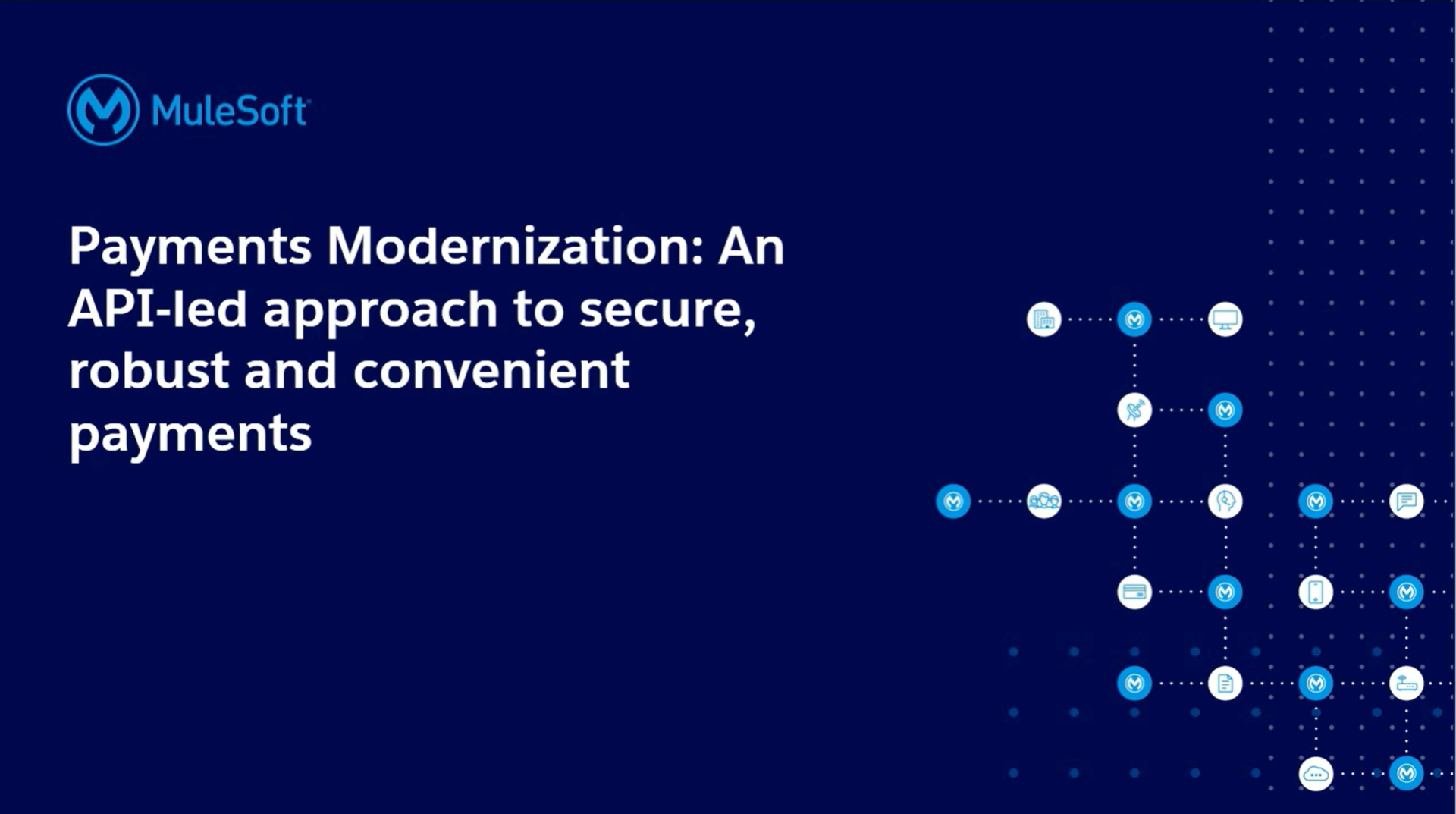 MuleSoft

Payments Modernization: An API-led approach to secure, robust and convenient payments